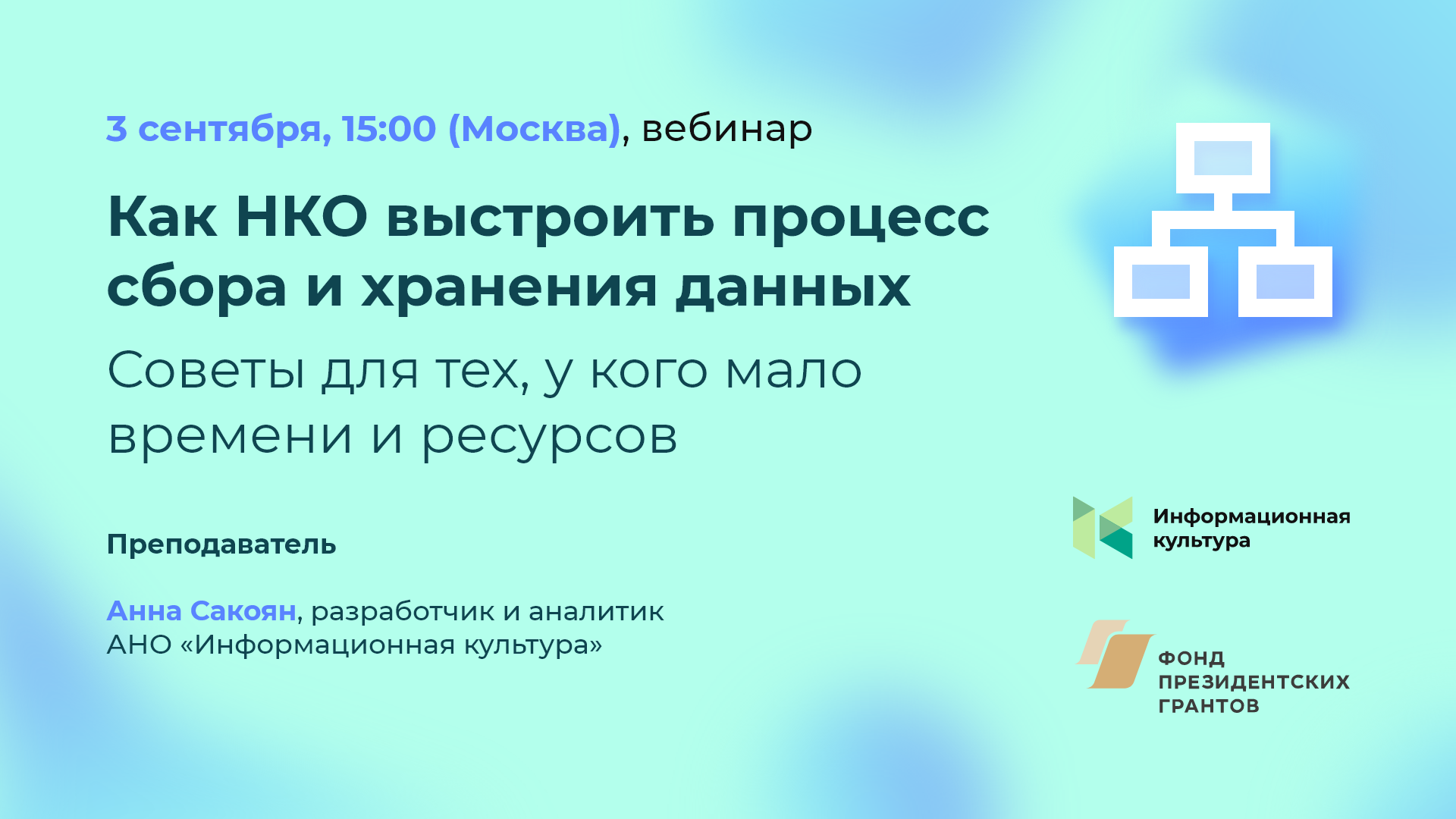 3 сентября, 15:00 (Москва), вебинар

Как НКО выстроить процесс сбора и хранения данных

Советы для тех, у кого мало времени и ресурсов

Преподаватель

Анна Сакоян, разработчик и аналитик АНО «Информационная культура»

Информационная культура

ФОНД ПРЕЗИДЕНТСКИХ ГРАНТОВ